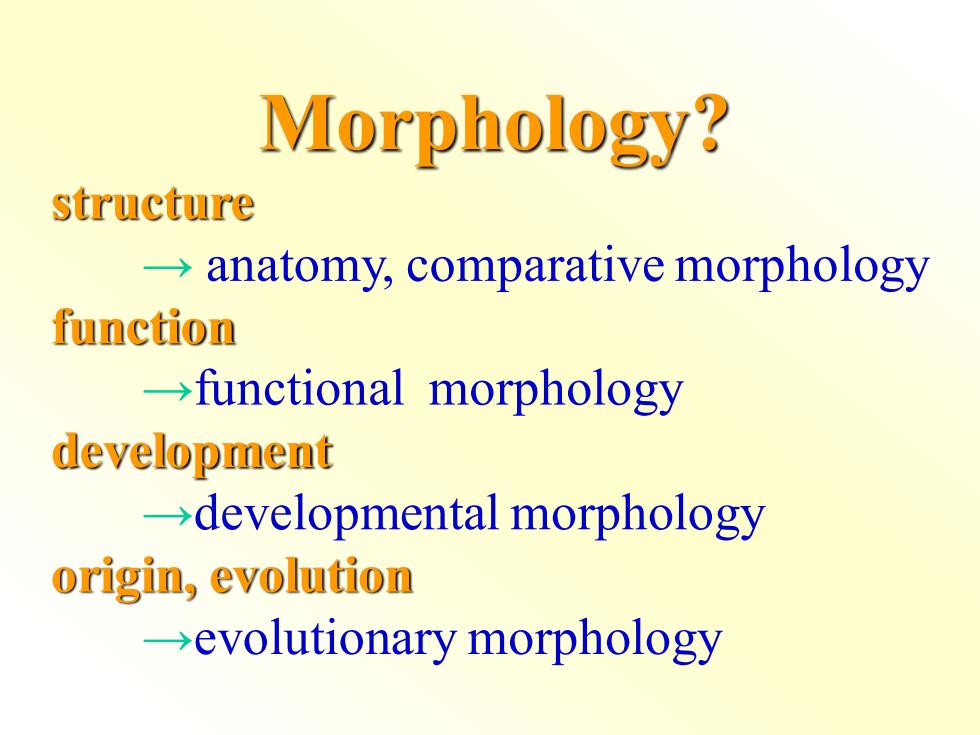 Morphology?

structure

→ anatomy, comparative morphology

function

→functional morphology

development

→developmental morphology

origin, evolution

→evolutionary morphology